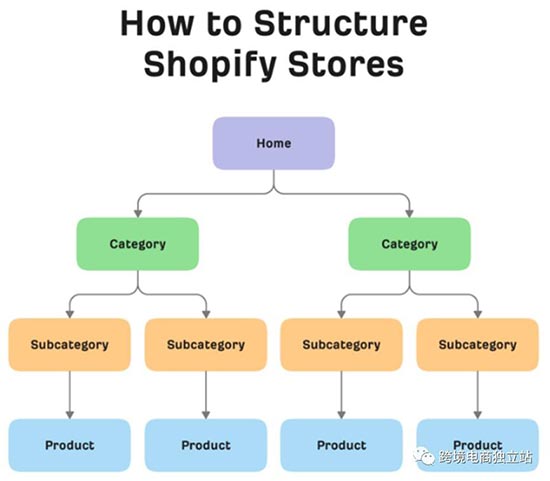 How to Structure Shopify Stores

Home

Category

Category

Subcategory

Subcategory

Subcategory

Subcategory

Product

Product

Product

Product

跨境电商独立站